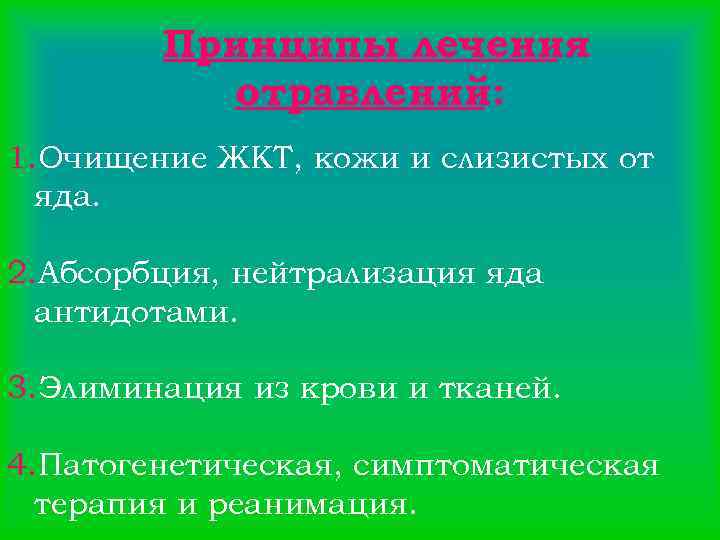 Принципы лечения отравлений:

1. Очищение ЖКТ, кожи и слизистых от яда.

2. Абсорбция, нейтрализация яда антидотами.

3. Элиминация из крови и тканей.

4. Патогенетическая, симптоматическая терапия и реанимация.